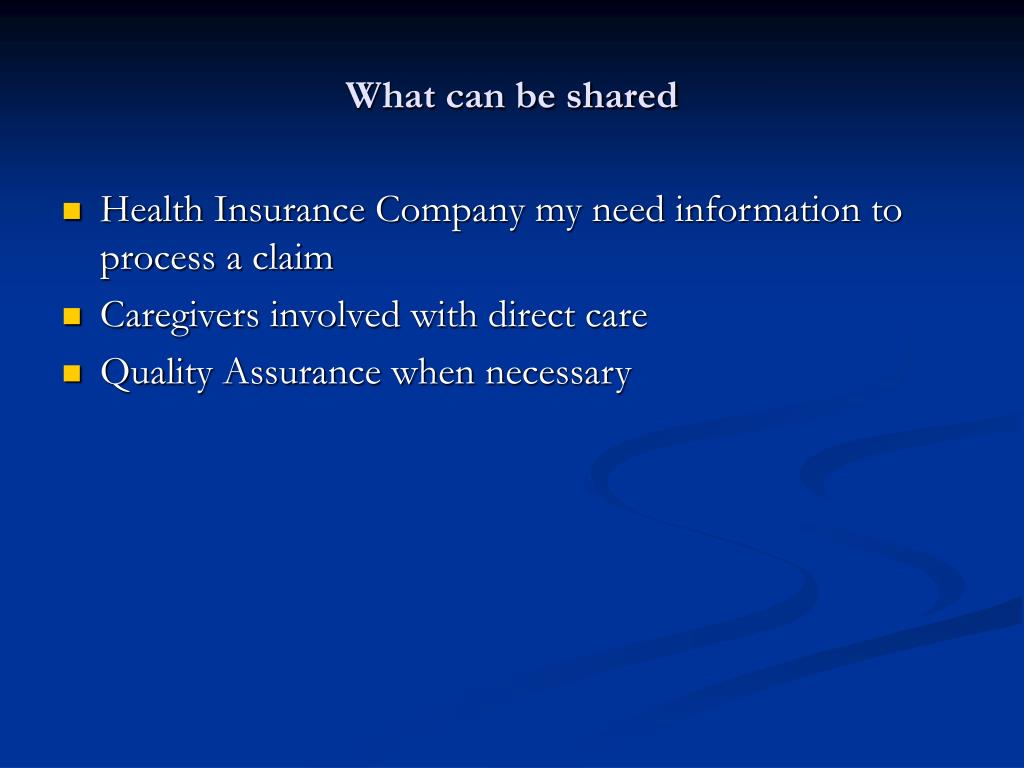 What can be shared

- Health Insurance Company my need information to process a claim
- Caregivers involved with direct care
- Quality Assurance when necessary